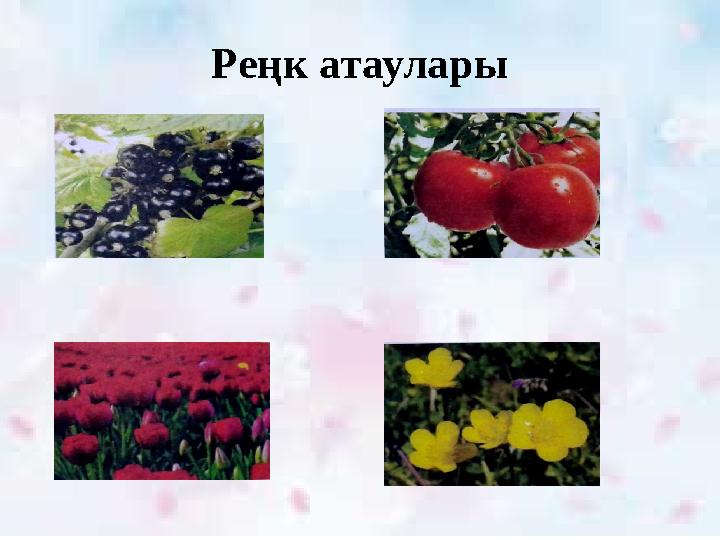 Реңк атаулары